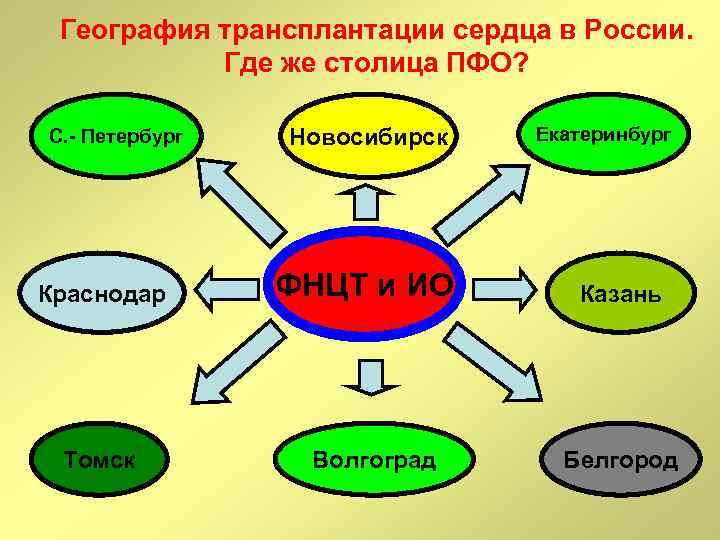 География трансплантации сердца в России.
Где же столица ПФО?

С.- Петербург

Новосибирск

Екатеринбург

Краснодар

ФНЦТ и ИО

Казань

Томск

Волгоград

Белгород